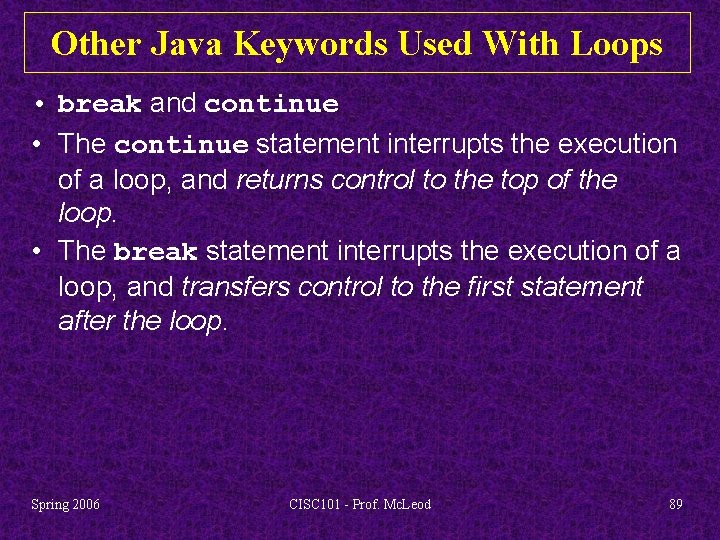 Other Java Keywords Used With Loops

• break and continue

• The continue statement interrupts the execution of a loop, and returns control to the top of the loop.

• The break statement interrupts the execution of a loop, and transfers control to the first statement after the loop.

Spring 2006

CISC101 - Prof. McLeod

89